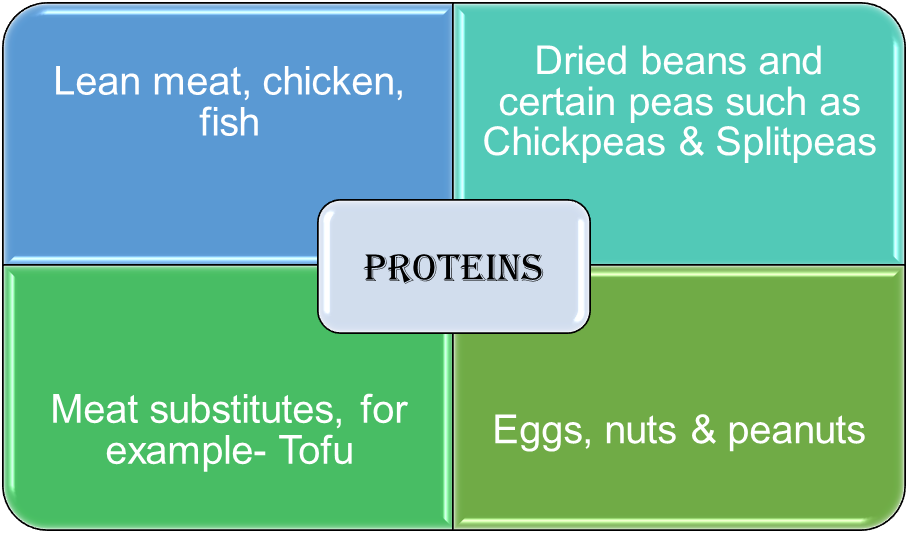 Lean meat, chicken, fish

Dried beans and certain peas such as Chickpeas & Splitpeas

PROTEINS

Meat substitutes, for example- Tofu

Eggs, nuts & peanuts